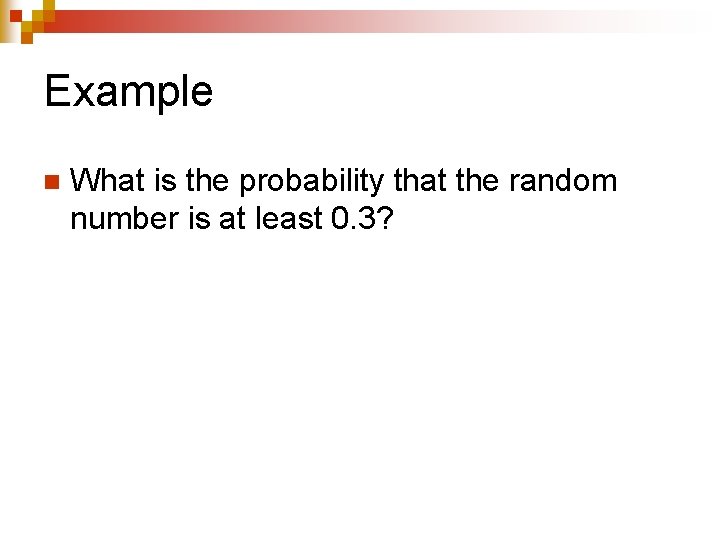 Example

What is the probability that the random number is at least 0.3?